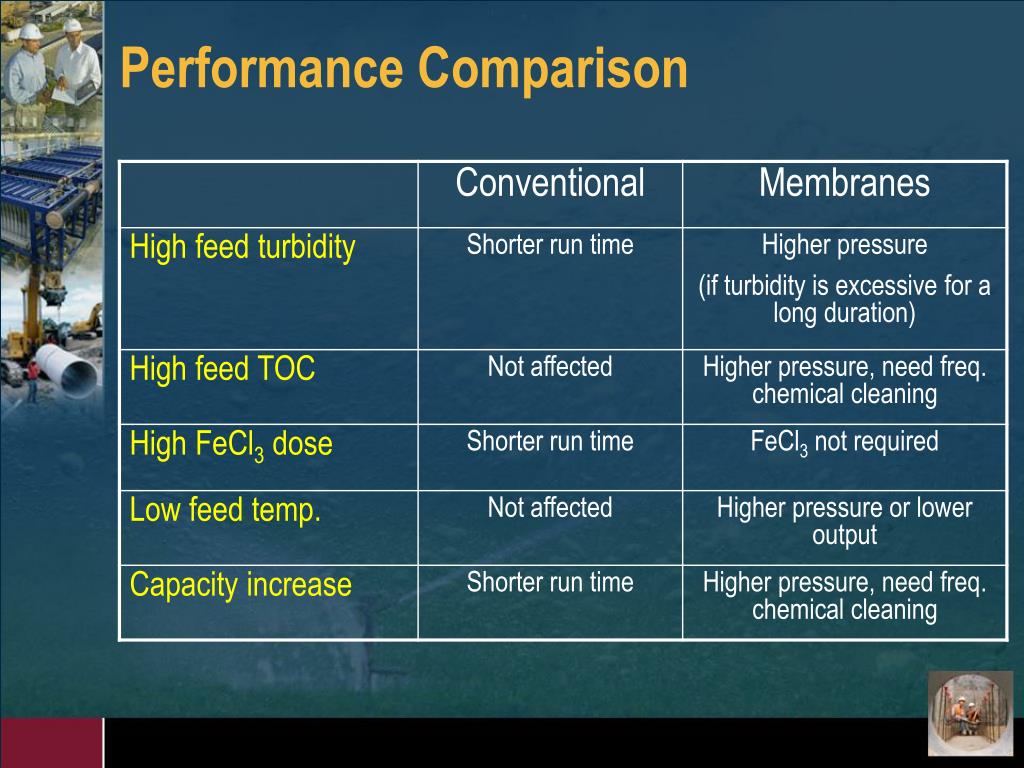 Performance Comparison

| | Conventional | Membranes |
|---|---|---|
| High feed turbidity | Shorter run time | Higher pressure (if turbidity is excessive for a long duration) |
| High feed TOC | Not affected | Higher pressure, need freq. chemical cleaning |
| High $FeCl_3$ dose | Shorter run time | $FeCl_3$ not required |
| Low feed temp. | Not affected | Higher pressure or lower output |
| Capacity increase | Shorter run time | Higher pressure, need freq. chemical cleaning |